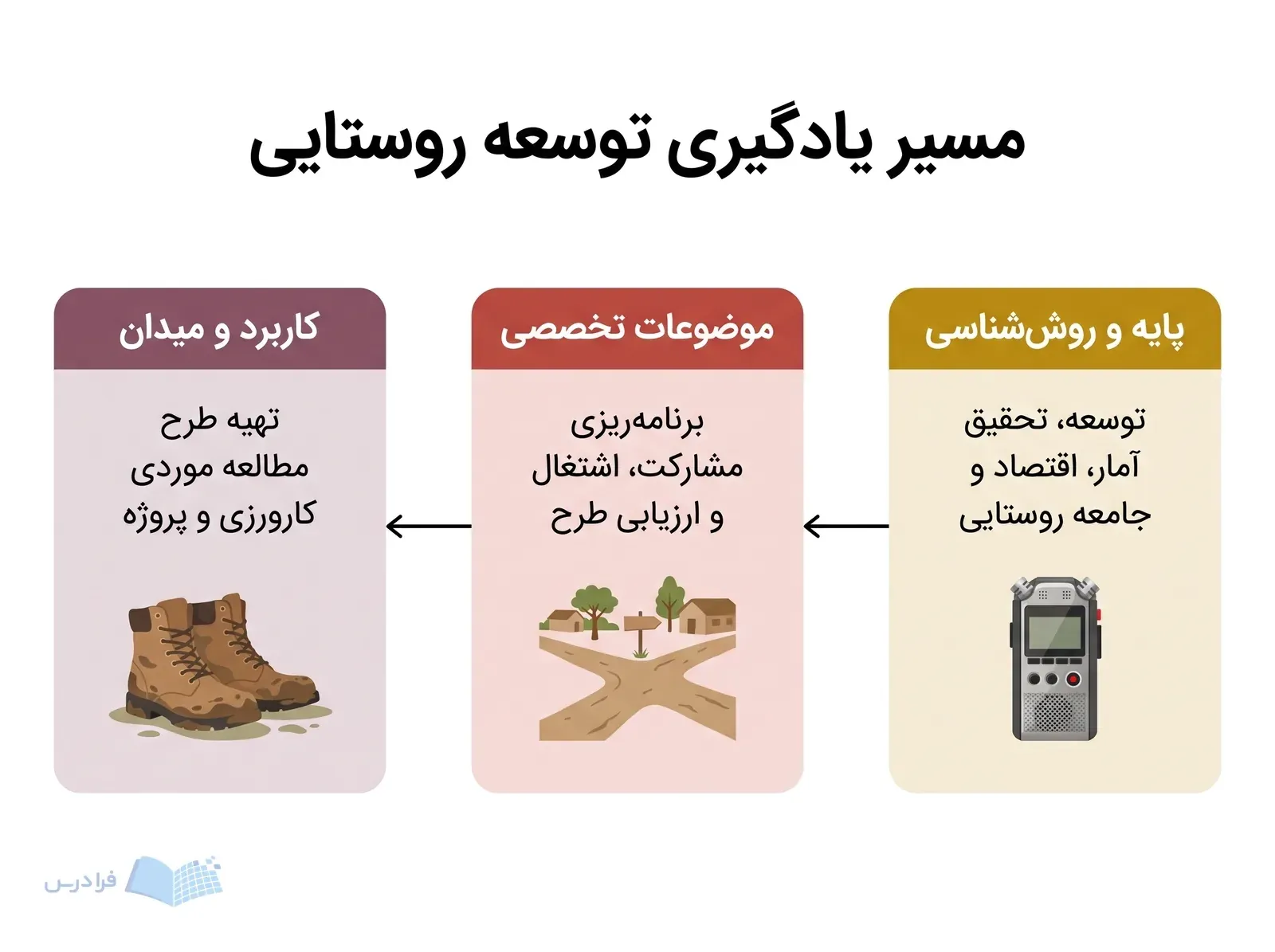 مسیر یادگیری توسعه روستایی

پایه و روش‌شناسی

توسعه، تحقیق
آمار، اقتصاد و
جامعه روستایی

موضوعات تخصصی

برنامه‌ریزی
مشارکت، اشتغال
و ارزیابی طرح

کاربرد و میدان

تهیه طرح
مطالعه موردی
کارورزی و پروژه

فرادرس